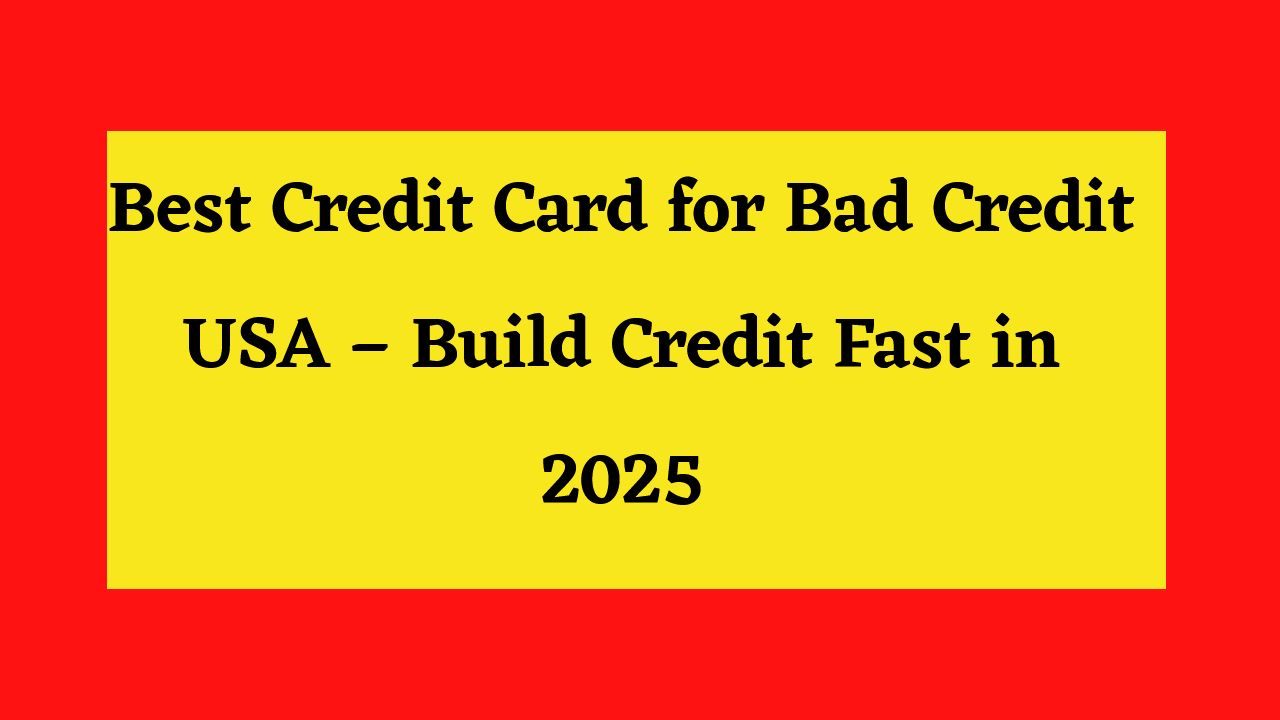 Best Credit Card for Bad Credit USA – Build Credit Fast in 2025